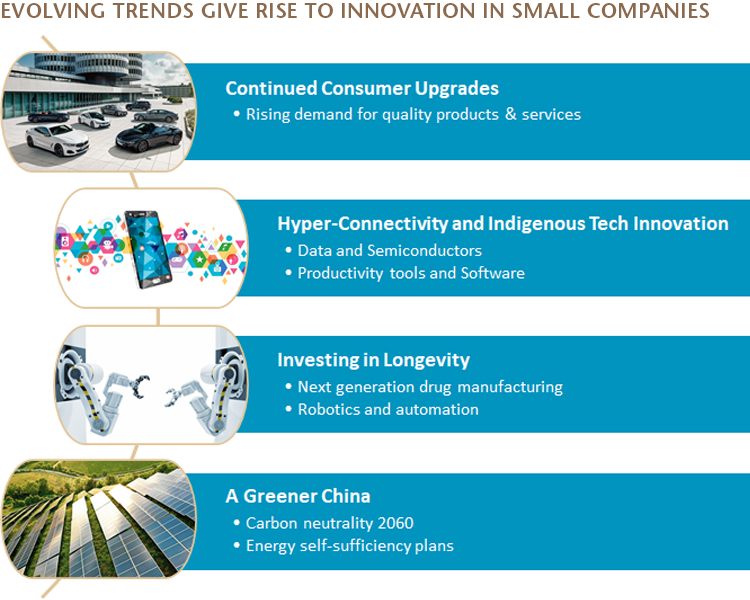 EVOLVING TRENDS GIVE RISE TO INNOVATION IN SMALL COMPANIES

Continued Consumer Upgrades
• Rising demand for quality products & services

Hyper-Connectivity and Indigenous Tech Innovation
• Data and Semiconductors
• Productivity tools and Software

Investing in Longevity
• Next generation drug manufacturing
• Robotics and automation

A Greener China
• Carbon neutrality 2060
• Energy self-sufficiency plans